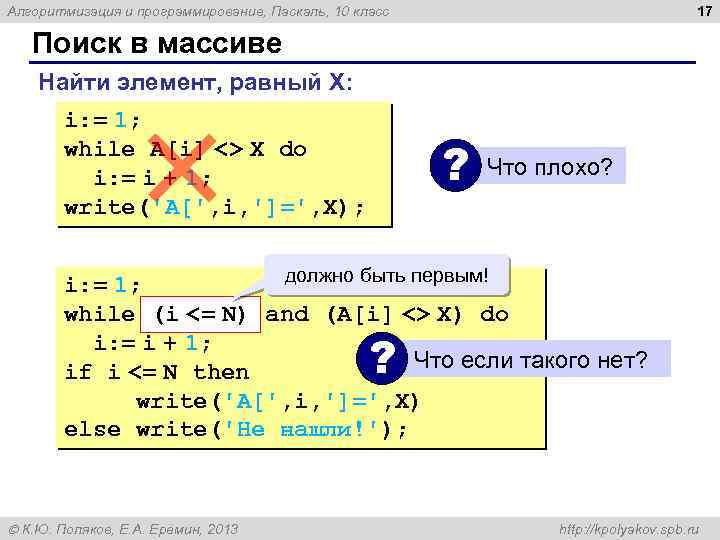 Алгоритмизация и программирование, Паскаль, 10 класс

17

Поиск в массиве

Найти элемент, равный X:

i:= 1;
while A[i] <> X do
  i:= i + 1;
write('A[',i,']=',X);

?

Что плохо?

должно быть первым!

i:= 1;
while (i <= N) and (A[i] <> X) do
  i:= i + 1;
if i <= N then
     write('A[',i,']=',X)
else write('Не нашли!');

?

Что если такого нет?

© К.Ю. Поляков, Е.А. Еремин, 2013

http://kpolyakov.spb.ru